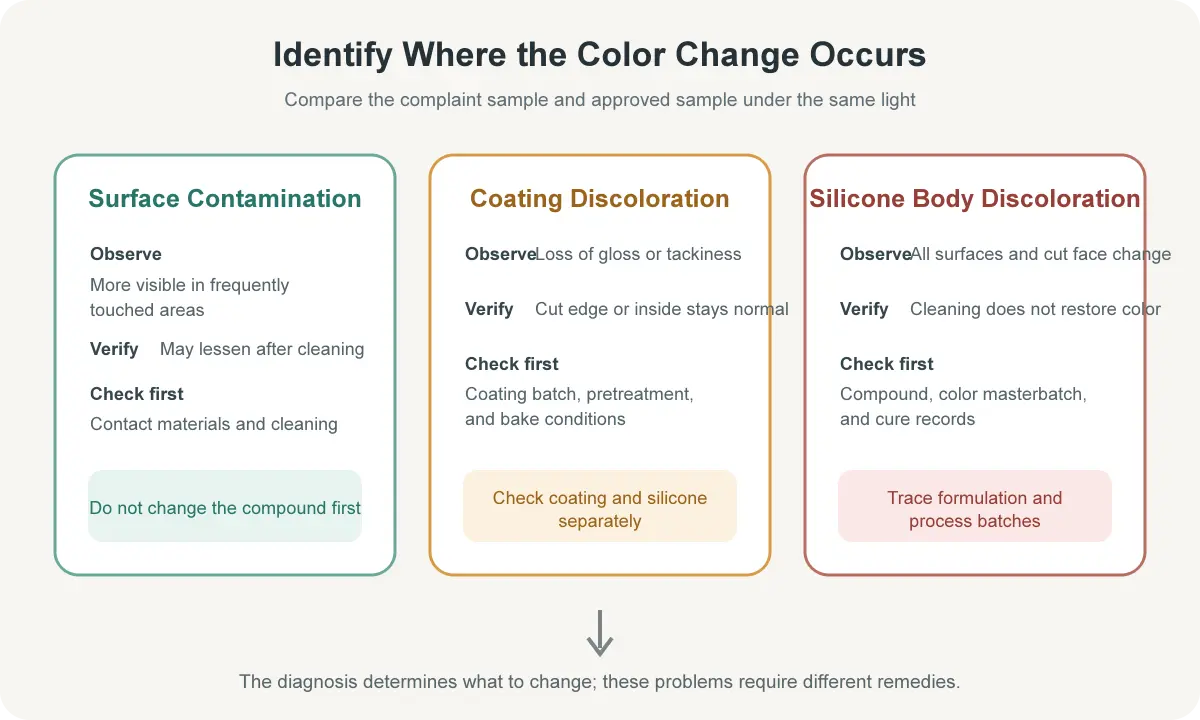 Identify Where the Color Change Occurs

Compare the complaint sample and approved sample under the same light

Surface Contamination

Observe

More visible in frequently touched areas

Verify May lessen after cleaning

Check first

Contact materials and cleaning

Do not change the compound first

Coating Discoloration

Observe Loss of gloss or tackiness

Verify Cut edge or inside stays normal

Check first

Coating batch, pretreatment, and bake conditions

Check coating and silicone separately

Silicone Body Discoloration

Observe All surfaces and cut face change

Verify Cleaning does not restore color

Check first

Compound, color masterbatch, and cure records

Trace formulation and process batches

The diagnosis determines what to change; these problems require different remedies.